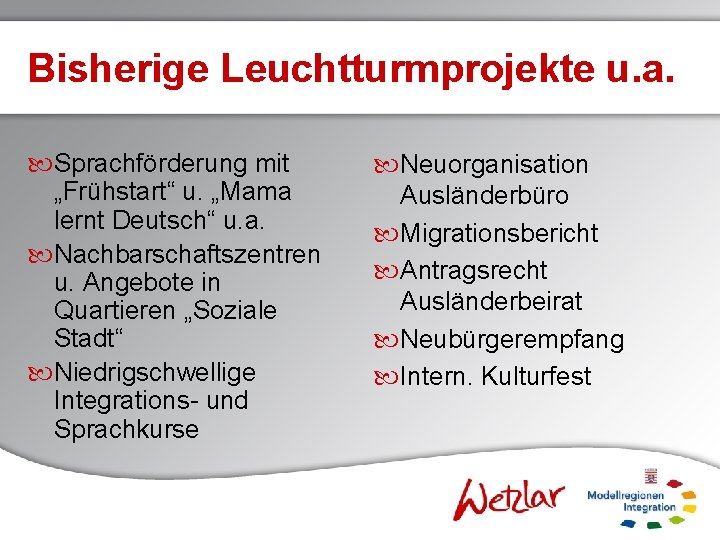 Bisherige Leuchtturmprojekte u.a.

Sprachförderung mit „Frühstart“ u. „Mama lernt Deutsch“ u.a.

Nachbarschaftszentren u. Angebote in Quartieren „Soziale Stadt“

Niedrigschwellige Integrations- und Sprachkurse

Neuorganisation Ausländerbüro

Migrationsbericht

Antragsrecht Ausländerbeirat

Neubürgerempfang

Intern. Kulturfest

Wetzlar

Modellregionen Integration